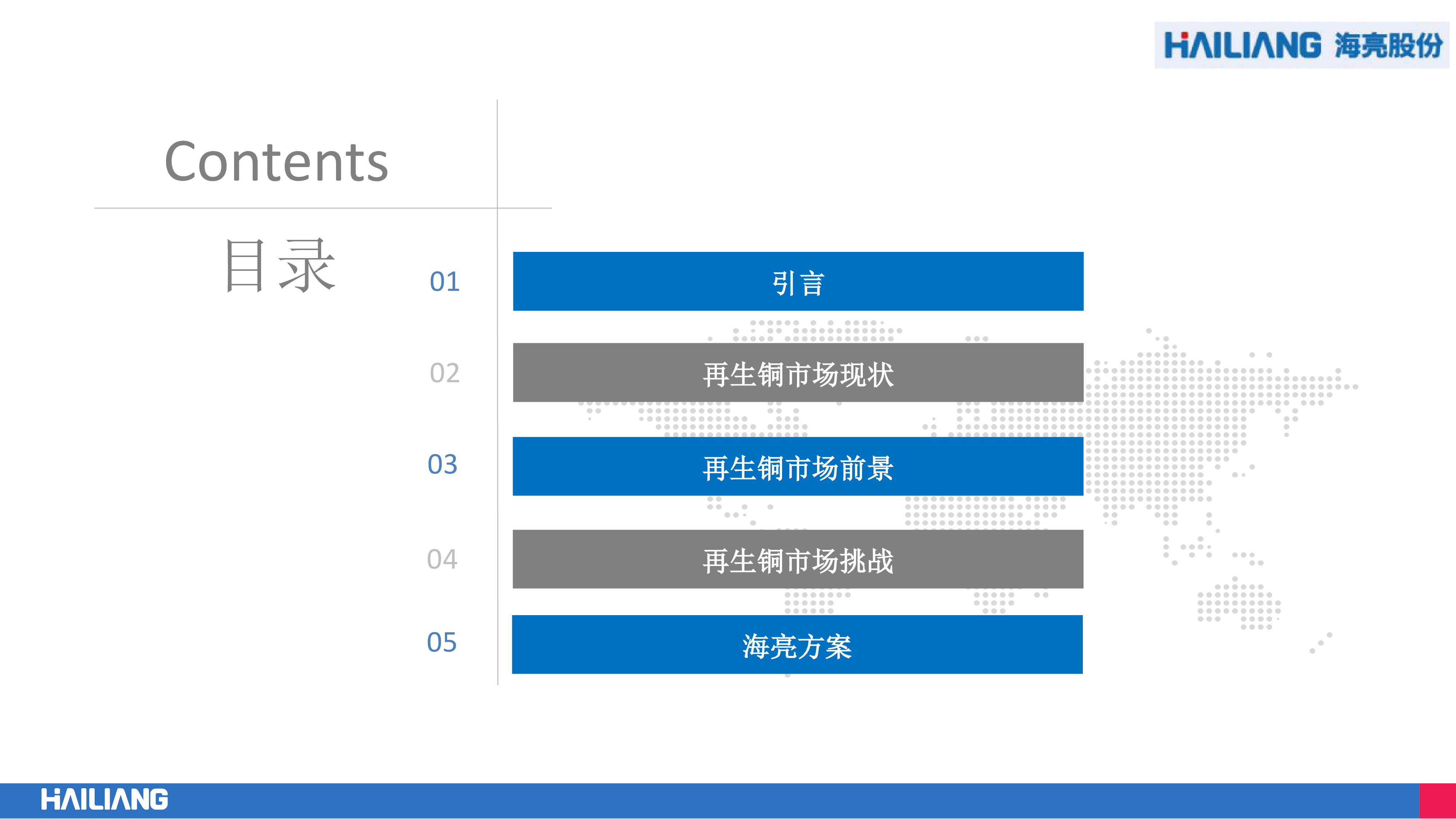 HAILIANG 海亮股份

Contents

目录

01 引言

02 再生铜市场现状

03 再生铜市场前景

04 再生铜市场挑战

05 海亮方案

HAILIANG